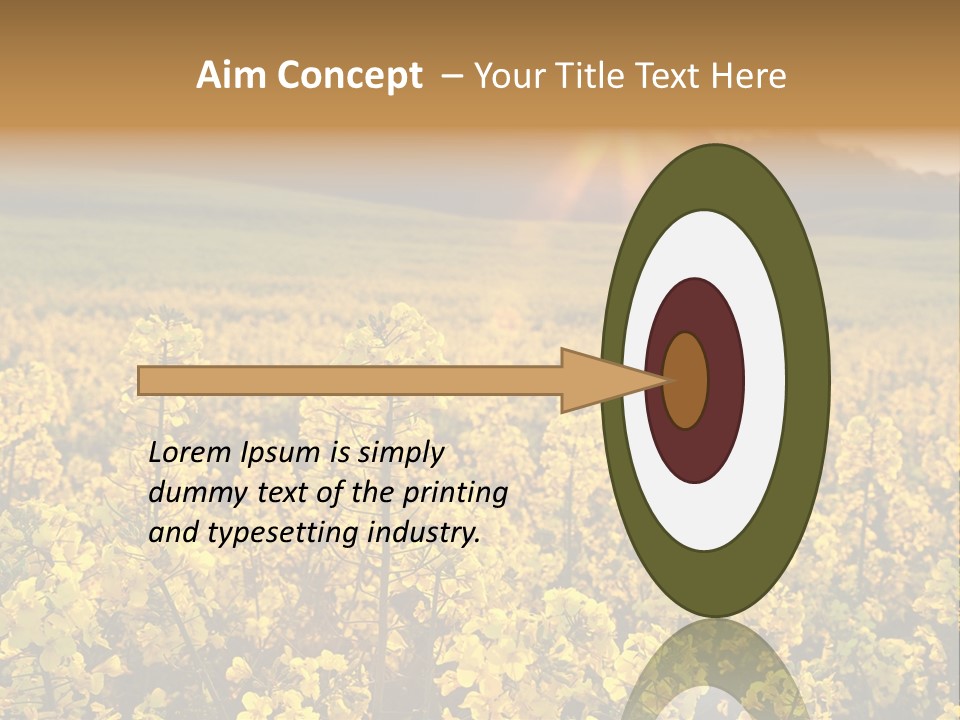 Aim Concept – Your Title Text Here

Lorem Ipsum is simply dummy text of the printing and typesetting industry.